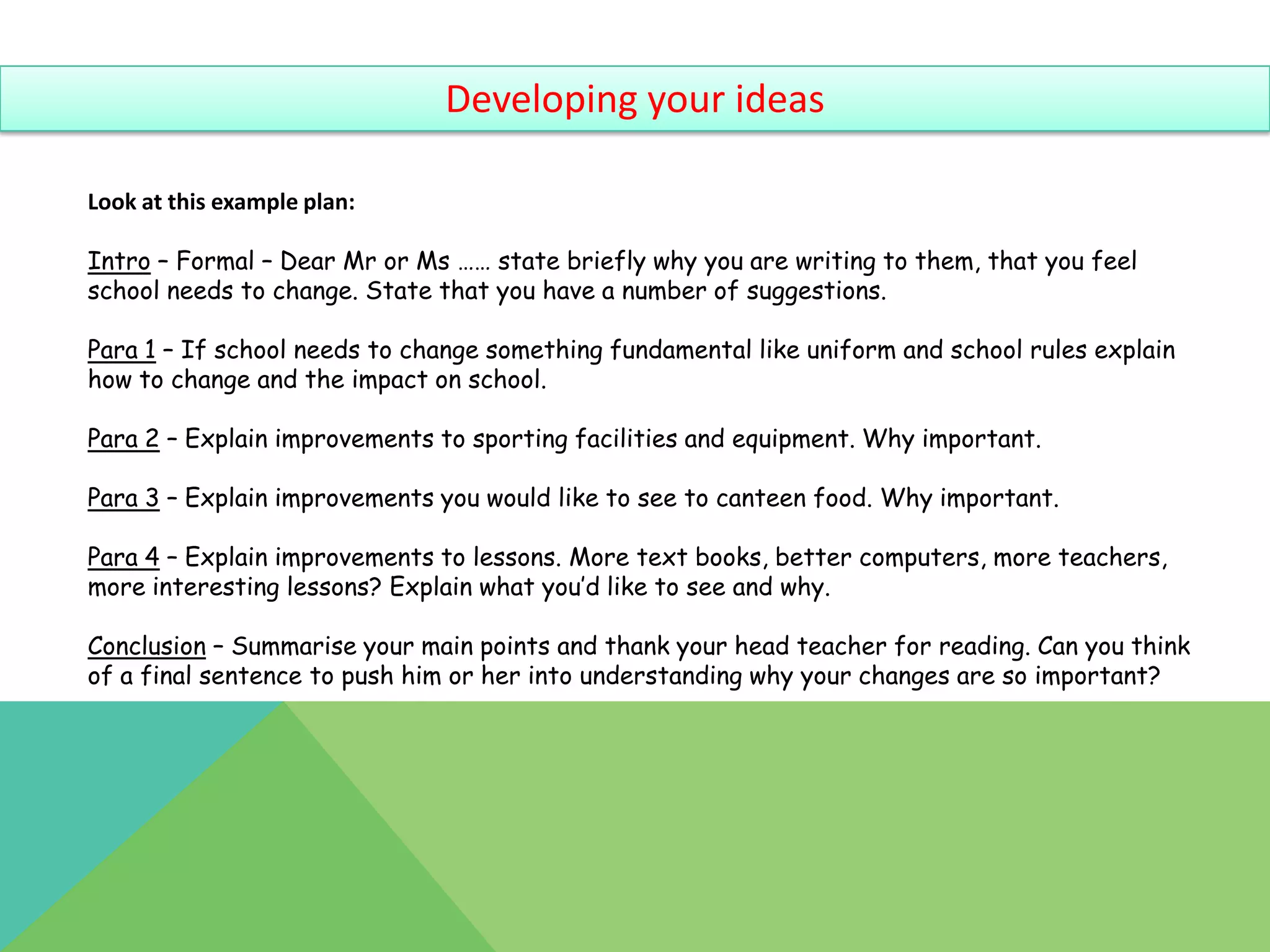 Developing your ideas

Look at this example plan:

Intro – Formal – Dear Mr or Ms …… state briefly why you are writing to them, that you feel school needs to change. State that you have a number of suggestions.

Para 1 – If school needs to change something fundamental like uniform and school rules explain how to change and the impact on school.

Para 2 – Explain improvements to sporting facilities and equipment. Why important.

Para 3 – Explain improvements you would like to see to canteen food. Why important.

Para 4 – Explain improvements to lessons. More text books, better computers, more teachers, more interesting lessons? Explain what you'd like to see and why.

Conclusion – Summarise your main points and thank your head teacher for reading. Can you think of a final sentence to push him or her into understanding why your changes are so important?